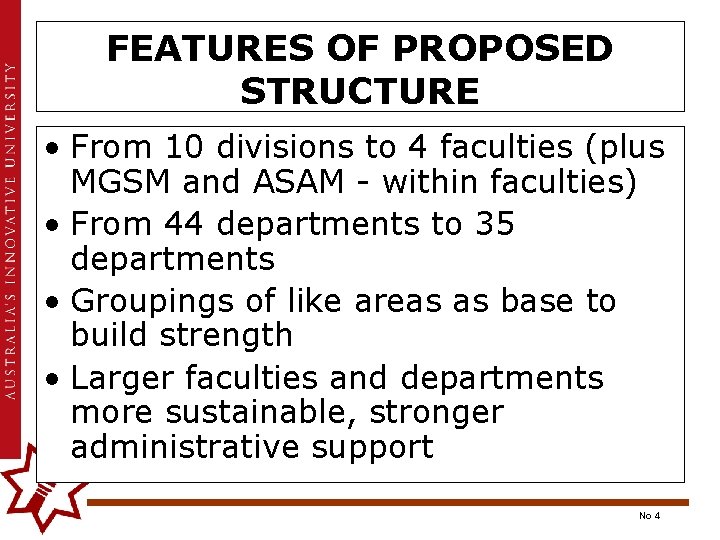 AUSTRALIA'S INNOVATIVE UNIVERSITY

FEATURES OF PROPOSED STRUCTURE

• From 10 divisions to 4 faculties (plus MGSM and ASAM - within faculties)
• From 44 departments to 35 departments
• Groupings of like areas as base to build strength
• Larger faculties and departments more sustainable, stronger administrative support

No 4